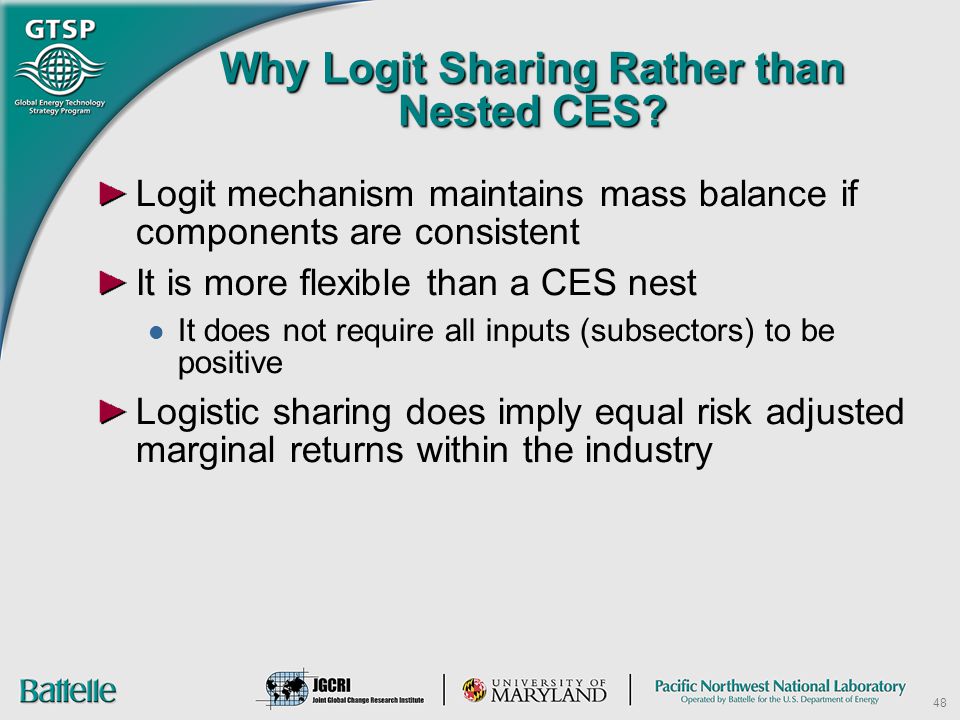 GTSP
Global Energy Technology Strategy Program

Why Logit Sharing Rather than Nested CES?

Logit mechanism maintains mass balance if components are consistent

It is more flexible than a CES nest

It does not require all inputs (subsectors) to be positive

Logistic sharing does imply equal risk adjusted marginal returns within the industry

Battelle

JGCRI
Joint Global Change Research Institute

UNIVERSITY OF MARYLAND

Pacific Northwest National Laboratory
Operated by Battelle for the U.S. Department of Energy

48